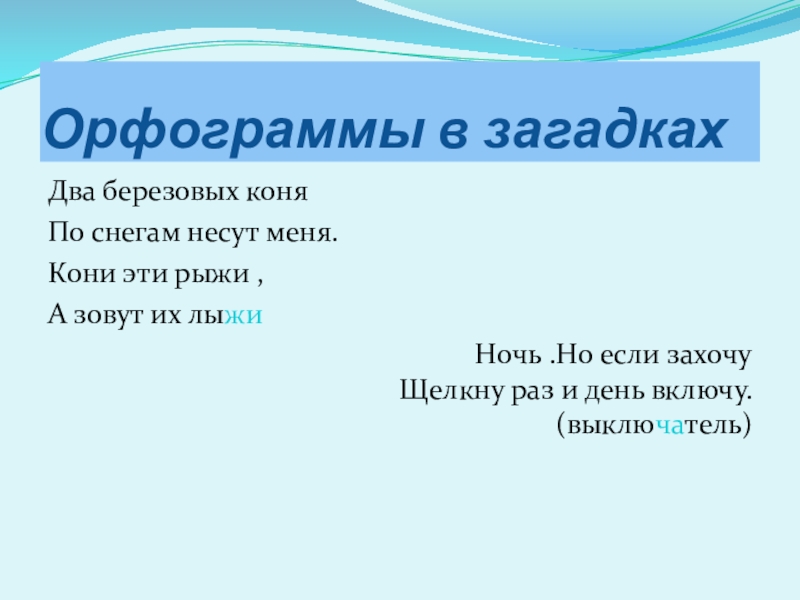 Орфограммы в загадках

Два березовых коня
По снегам несут меня.
Кони эти рыжи ,
А зовут их лыжи

Ночь .Но если захочу
Щелкну раз и день включу.
(выключатель)